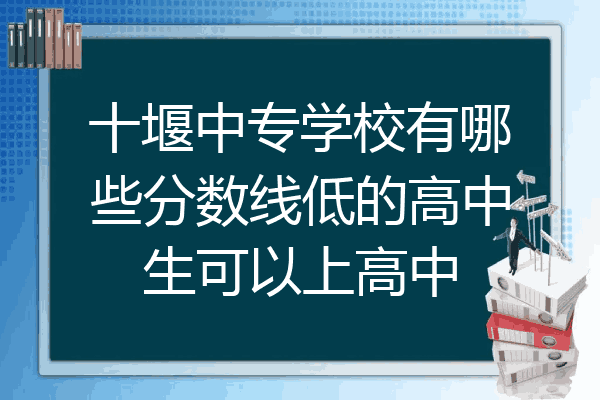 十堰中专学校有哪些分数线低的高中生可以上高中